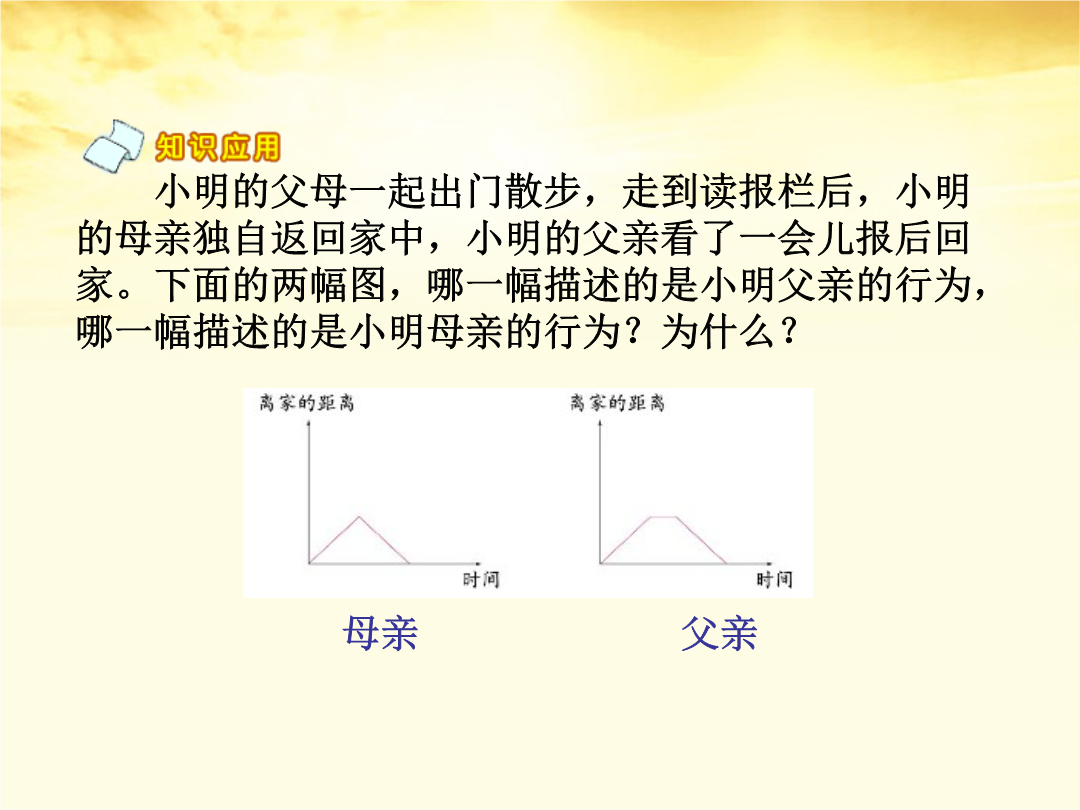 知识应用

小明的父母一起出门散步，走到读报栏后，小明的母亲独自返回家中，小明的父亲看了一会儿报后回家。下面的两幅图，哪一幅描述的是小明父亲的行为，哪一幅描述的是小明母亲的行为？为什么？

离家的距离
时间

离家的距离
时间

母亲

父亲